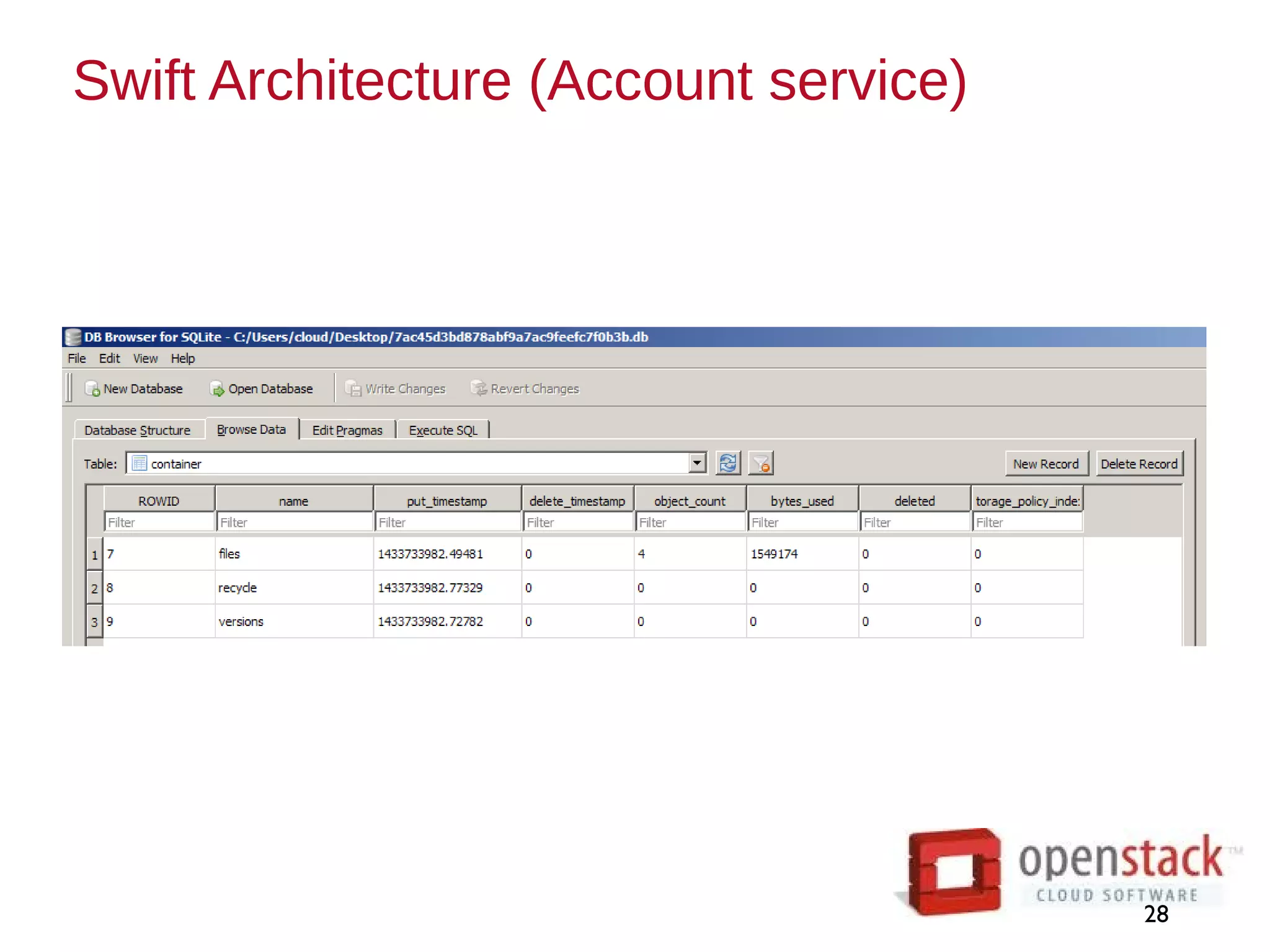 Swift Architecture (Account service)

DB Browser for SQLite - C:/Users/cloud/Desktop/7ac45d3bd878abf9a7ac9feefc7f0b3b.db

File Edit View Help

New Database Open Database Write Changes Revert Changes

Database Structure Browse Data Edit Pragmas Execute SQL

Table: container

New Record Delete Record

| | ROWID | name | put_timestamp | delete_timestamp | object_count | bytes_used | deleted | torage_policy_inde: |
|---|---|---|---|---|---|---|---|---|
| | Filter | Filter | Filter | Filter | Filter | Filter | Filter | Filter |
| 1 | 7 | files | 1433733982.49481 | 0 | 4 | 1549174 | 0 | 0 |
| 2 | 8 | recycle | 1433733982.77329 | 0 | 0 | 0 | 0 | 0 |
| 3 | 9 | versions | 1433733982.72782 | 0 | 0 | 0 | 0 | 0 |

openstack™
CLOUD SOFTWARE

28